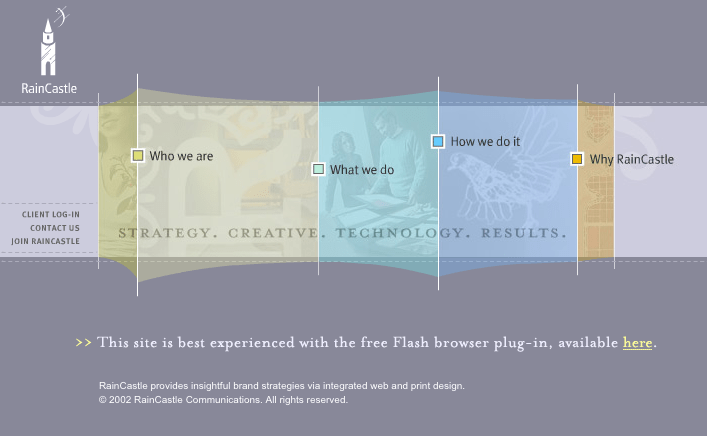 RainCastle

Who we are

What we do

How we do it

Why RainCastle

CLIENT LOG-IN
CONTACT US
JOIN RAINCASTLE

STRATEGY. CREATIVE. TECHNOLOGY. RESULTS.

>> This site is best experienced with the free Flash browser plug-in, available here.

RainCastle provides insightful brand strategies via integrated web and print design.
© 2002 RainCastle Communications. All rights reserved.